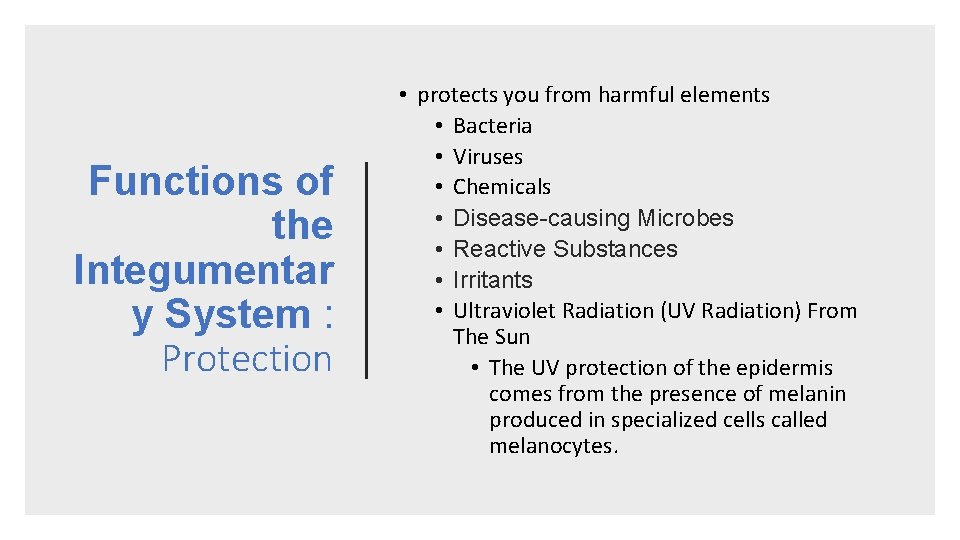 Functions of the Integumentary System : Protection

• protects you from harmful elements
• Bacteria
• Viruses
• Chemicals
• Disease-causing Microbes
• Reactive Substances
• Irritants
• Ultraviolet Radiation (UV Radiation) From The Sun
• The UV protection of the epidermis comes from the presence of melanin produced in specialized cells called melanocytes.